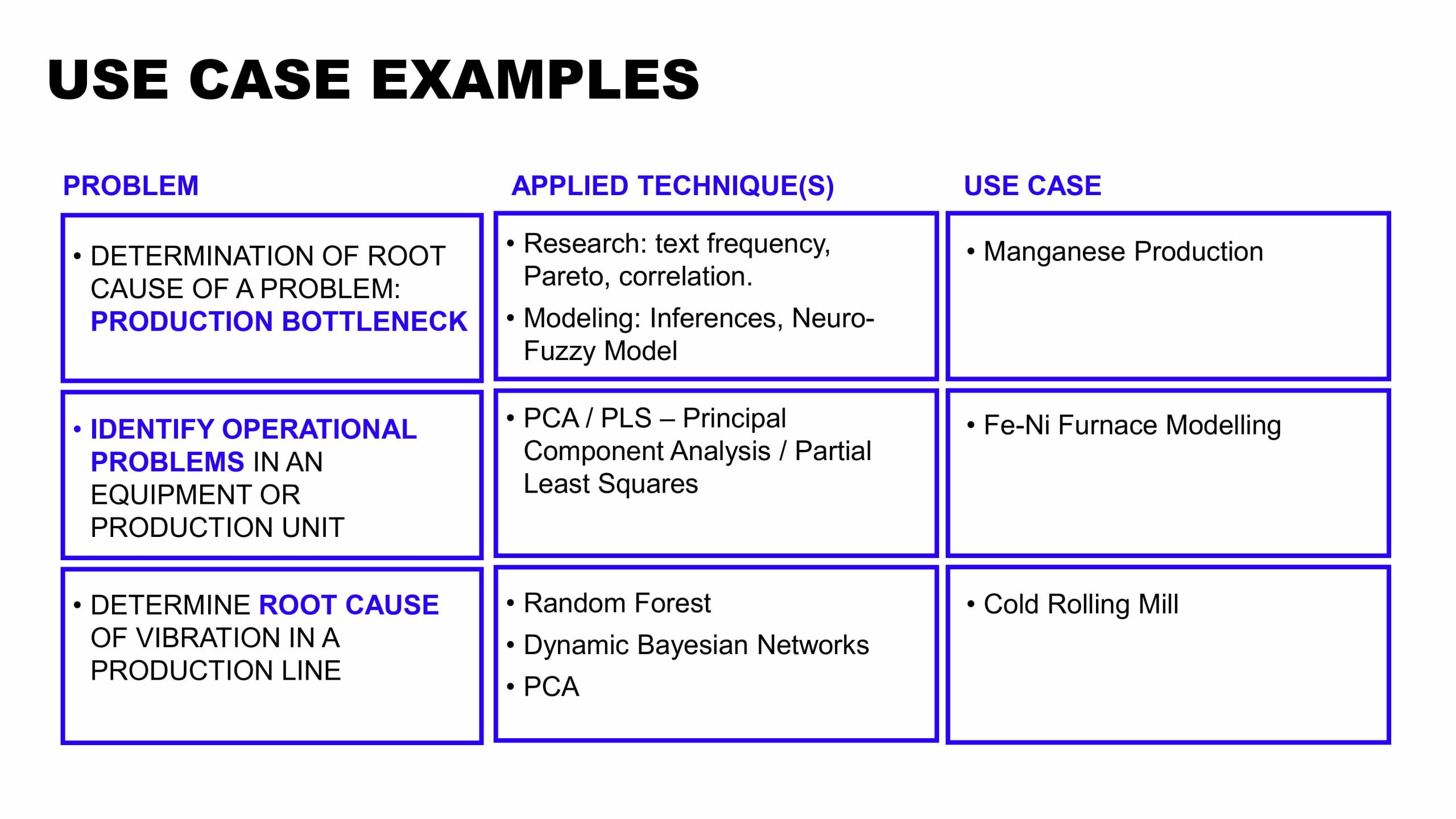 USE CASE EXAMPLES

| PROBLEM | APPLIED TECHNIQUE(S) | USE CASE |
|---|---|---|
| • DETERMINATION OF ROOT CAUSE OF A PROBLEM: PRODUCTION BOTTLENECK | • Research: text frequency, Pareto, correlation. • Modeling: Inferences, Neuro-Fuzzy Model | • Manganese Production |
| • IDENTIFY OPERATIONAL PROBLEMS IN AN EQUIPMENT OR PRODUCTION UNIT | • PCA / PLS – Principal Component Analysis / Partial Least Squares | • Fe-Ni Furnace Modelling |
| • DETERMINE ROOT CAUSE OF VIBRATION IN A PRODUCTION LINE | • Random Forest • Dynamic Bayesian Networks • PCA | • Cold Rolling Mill |